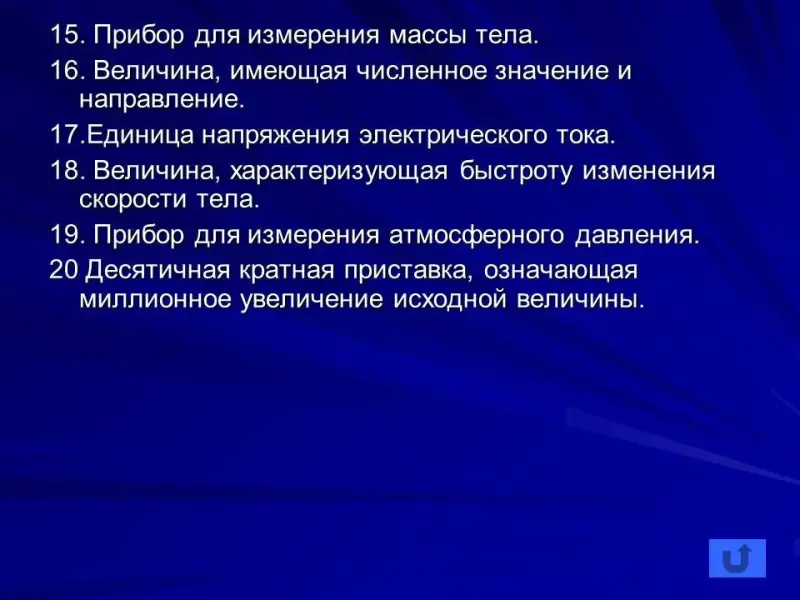 15. Прибор для измерения массы тела.

16. Величина, имеющая численное значение и направление.

17.Единица напряжения электрического тока.

18. Величина, характеризующая быстроту изменения скорости тела.

19. Прибор для измерения атмосферного давления.

20 Десятичная кратная приставка, означающая миллионное увеличение исходной величины.